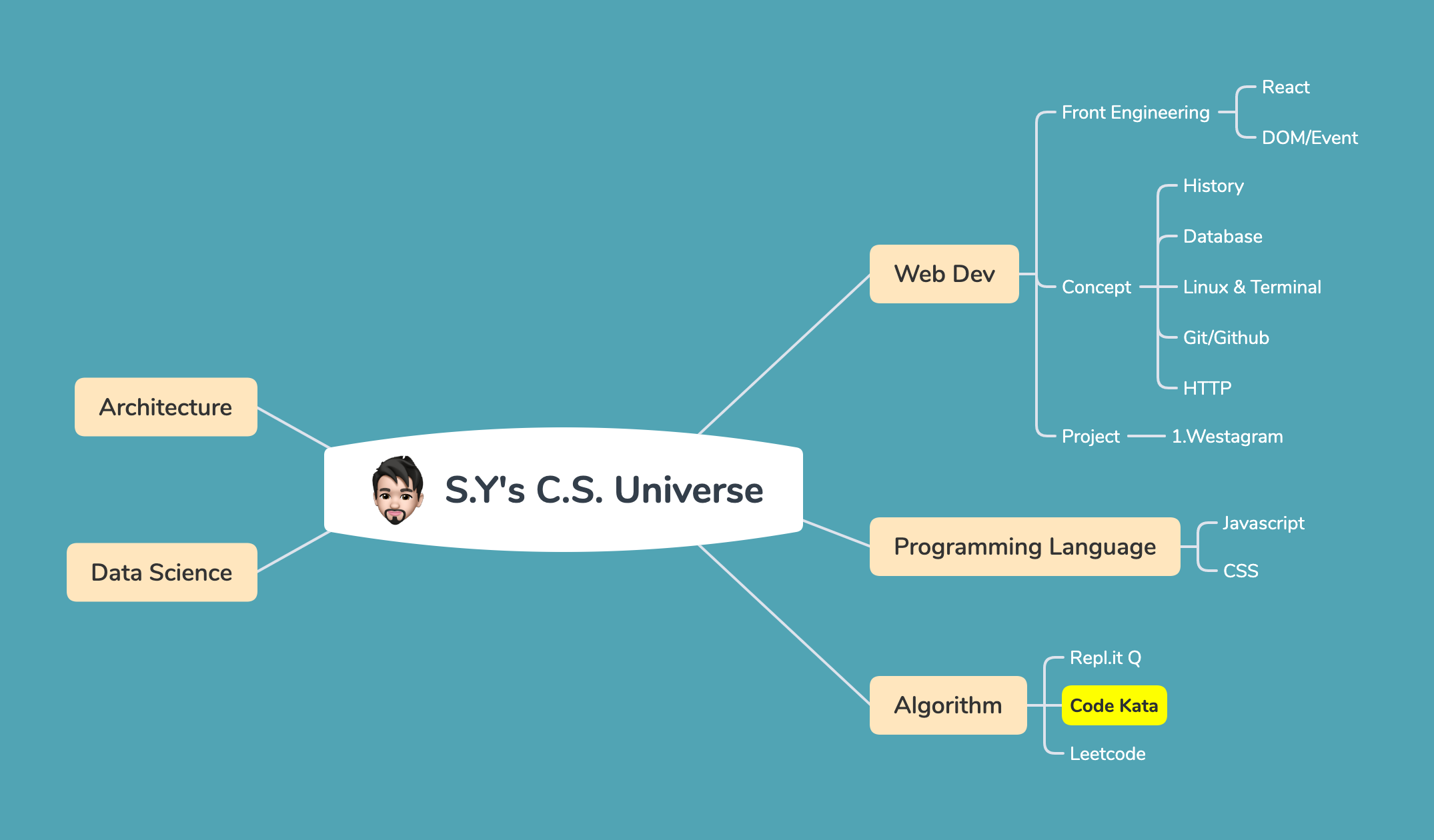 S.Y's C.S. Universe

Architecture

Data Science

Web Dev
Front Engineering
React
DOM/Event
Concept
History
Database
Linux & Terminal
Git/Github
HTTP
Project
1.Westagram

Programming Language
Javascript
CSS

Algorithm
Repl.it Q
Code Kata
Leetcode